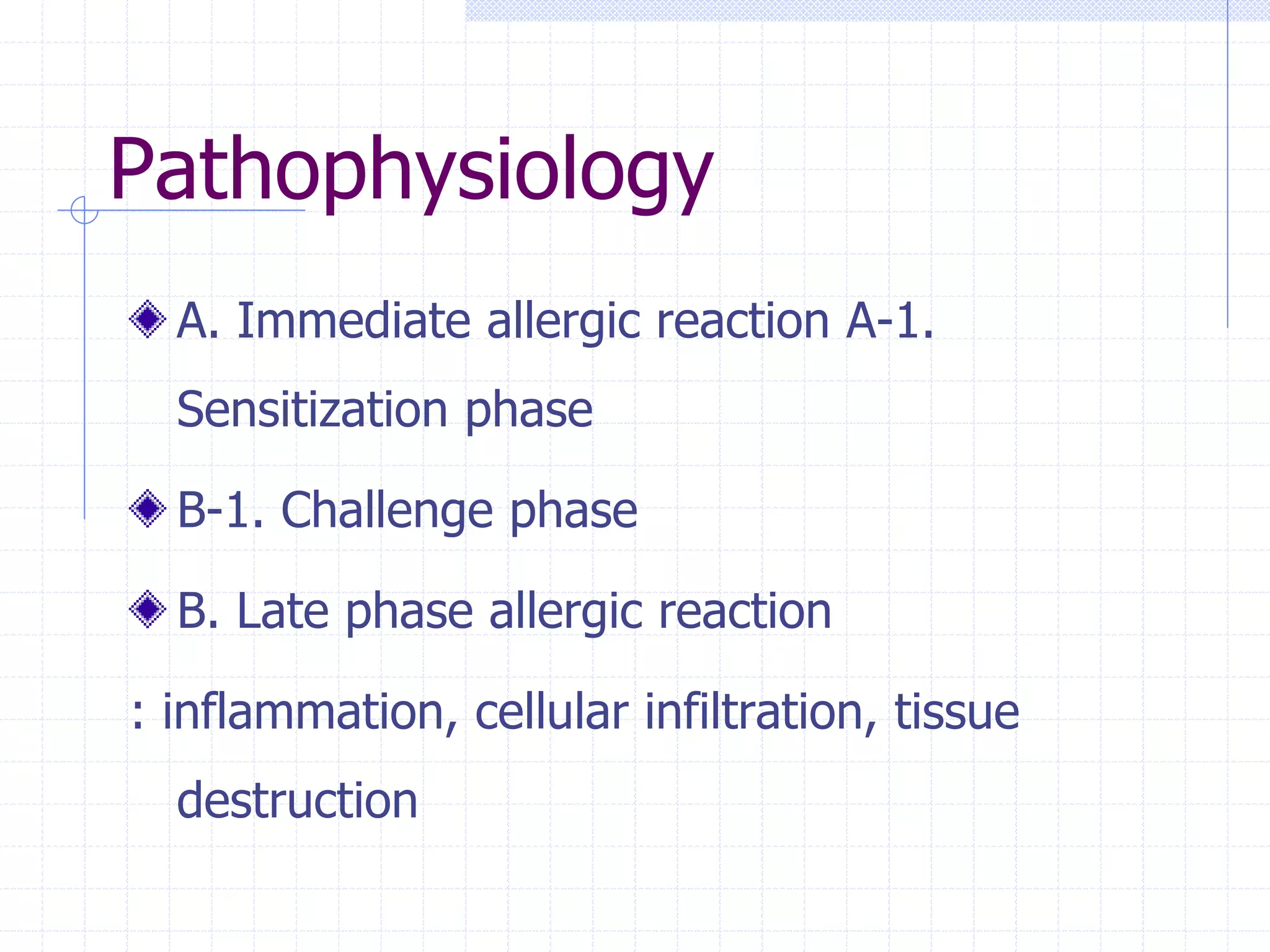 Pathophysiology

A. Immediate allergic reaction A-1. Sensitization phase

B-1. Challenge phase

B. Late phase allergic reaction

: inflammation, cellular infiltration, tissue destruction